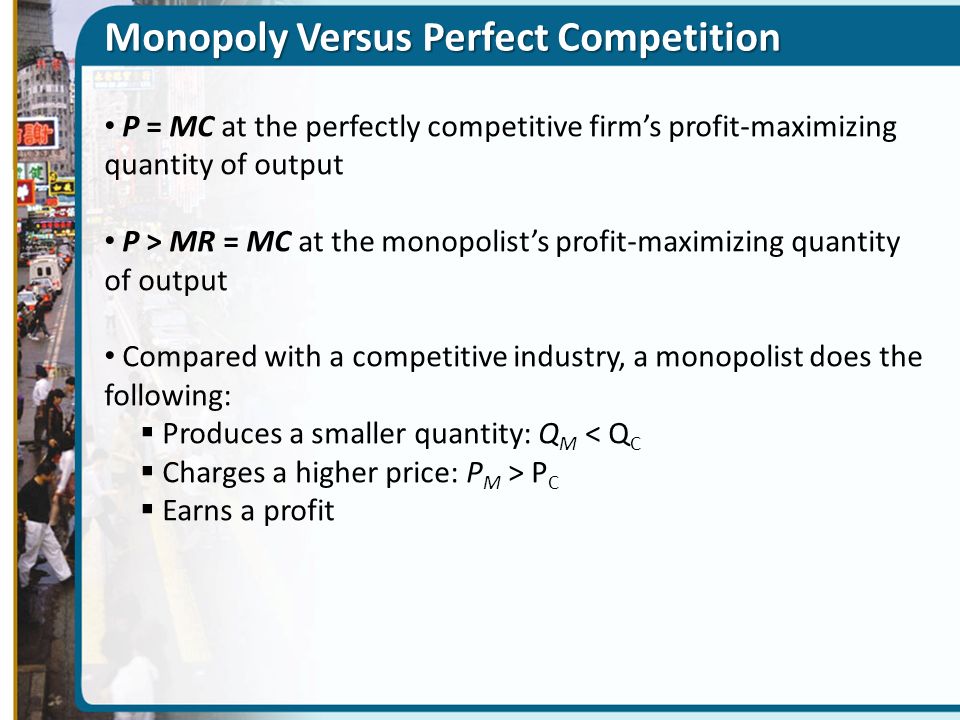 Monopoly Versus Perfect Competition

• $P = MC$ at the perfectly competitive firm's profit-maximizing quantity of output

• $P > MR = MC$ at the monopolist's profit-maximizing quantity of output

• Compared with a competitive industry, a monopolist does the following:

▪ Produces a smaller quantity: $Q_M < Q_C$
▪ Charges a higher price: $P_M > P_C$
▪ Earns a profit